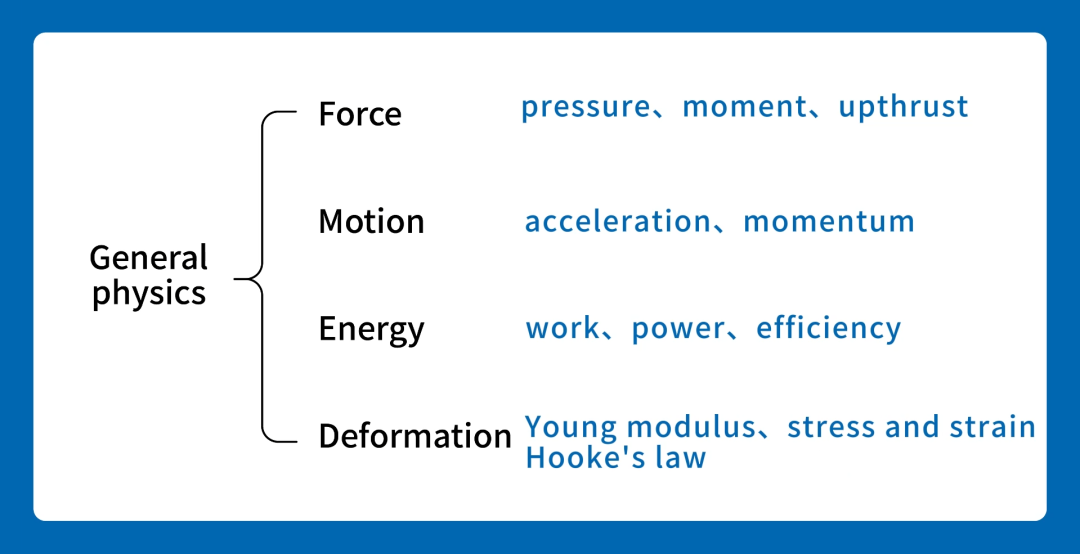 General physics

Force pressure、moment、upthrust

Motion acceleration、momentum

Energy work、power、efficiency

Deformation Young modulus、stress and strain Hooke's law